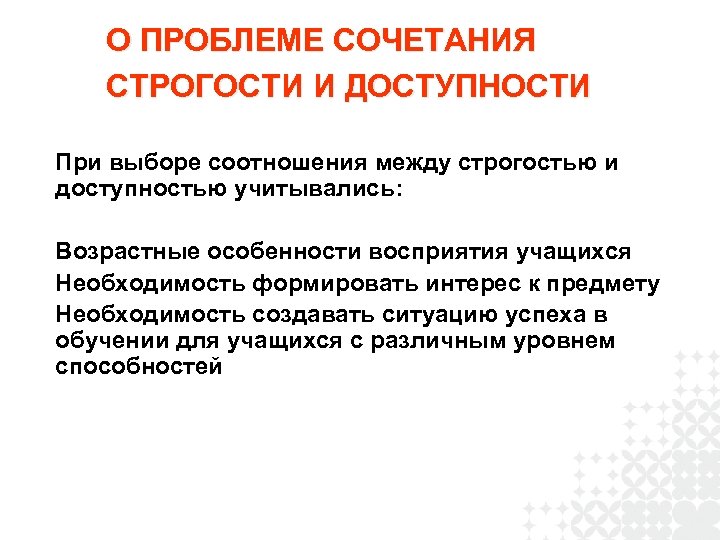 О ПРОБЛЕМЕ СОЧЕТАНИЯ СТРОГОСТИ И ДОСТУПНОСТИ

При выборе соотношения между строгостью и доступностью учитывались:

Возрастные особенности восприятия учащихся
Необходимость формировать интерес к предмету
Необходимость создавать ситуацию успеха в обучении для учащихся с различным уровнем способностей